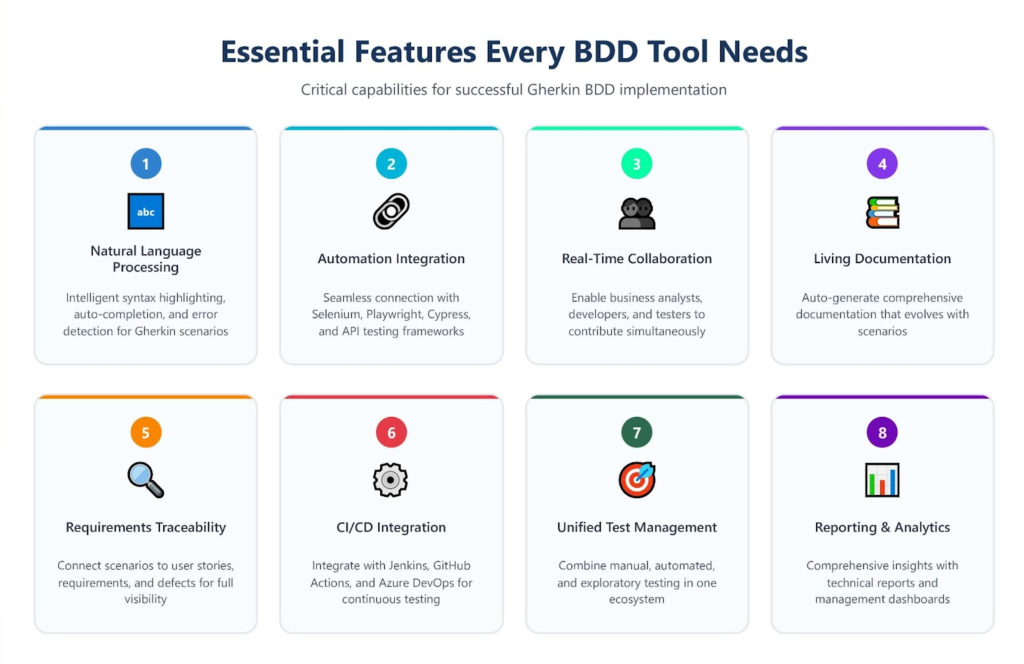 Essential Features Every BDD Tool Needs

Critical capabilities for successful Gherkin BDD implementation

1

abc

Natural Language Processing

Intelligent syntax highlighting, auto-completion, and error detection for Gherkin scenarios

2

Automation Integration

Seamless connection with Selenium, Playwright, Cypress, and API testing frameworks

3

Real-Time Collaboration

Enable business analysts, developers, and testers to contribute simultaneously

4

Living Documentation

Auto-generate comprehensive documentation that evolves with scenarios

5

Requirements Traceability

Connect scenarios to user stories, requirements, and defects for full visibility

6

CI/CD Integration

Integrate with Jenkins, GitHub Actions, and Azure DevOps for continuous testing

7

Unified Test Management

Combine manual, automated, and exploratory testing in one ecosystem

8

Reporting & Analytics

Comprehensive insights with technical reports and management dashboards